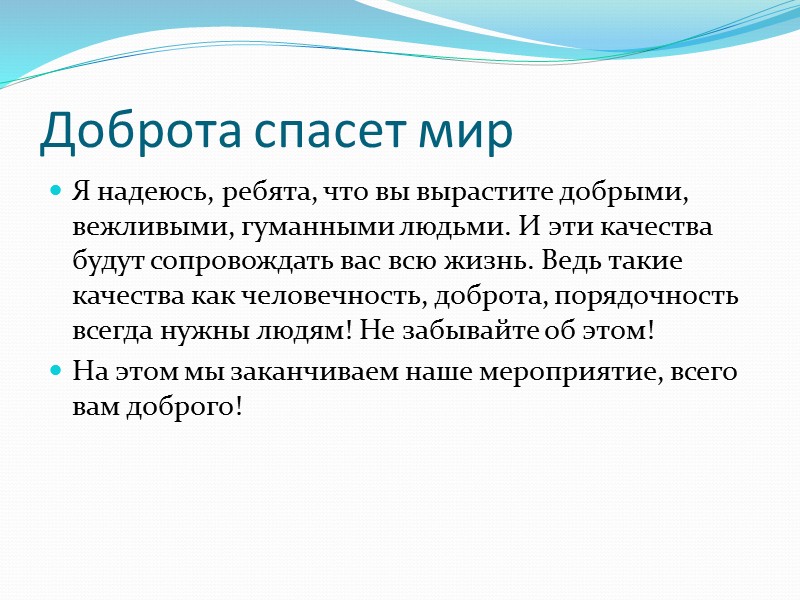 Доброта спасет мир

Я надеюсь, ребята, что вы вырастите добрыми, вежливыми, гуманными людьми. И эти качества будут сопровождать вас всю жизнь. Ведь такие качества как человечность, доброта, порядочность всегда нужны людям! Не забывайте об этом!

На этом мы заканчиваем наше мероприятие, всего вам доброго!